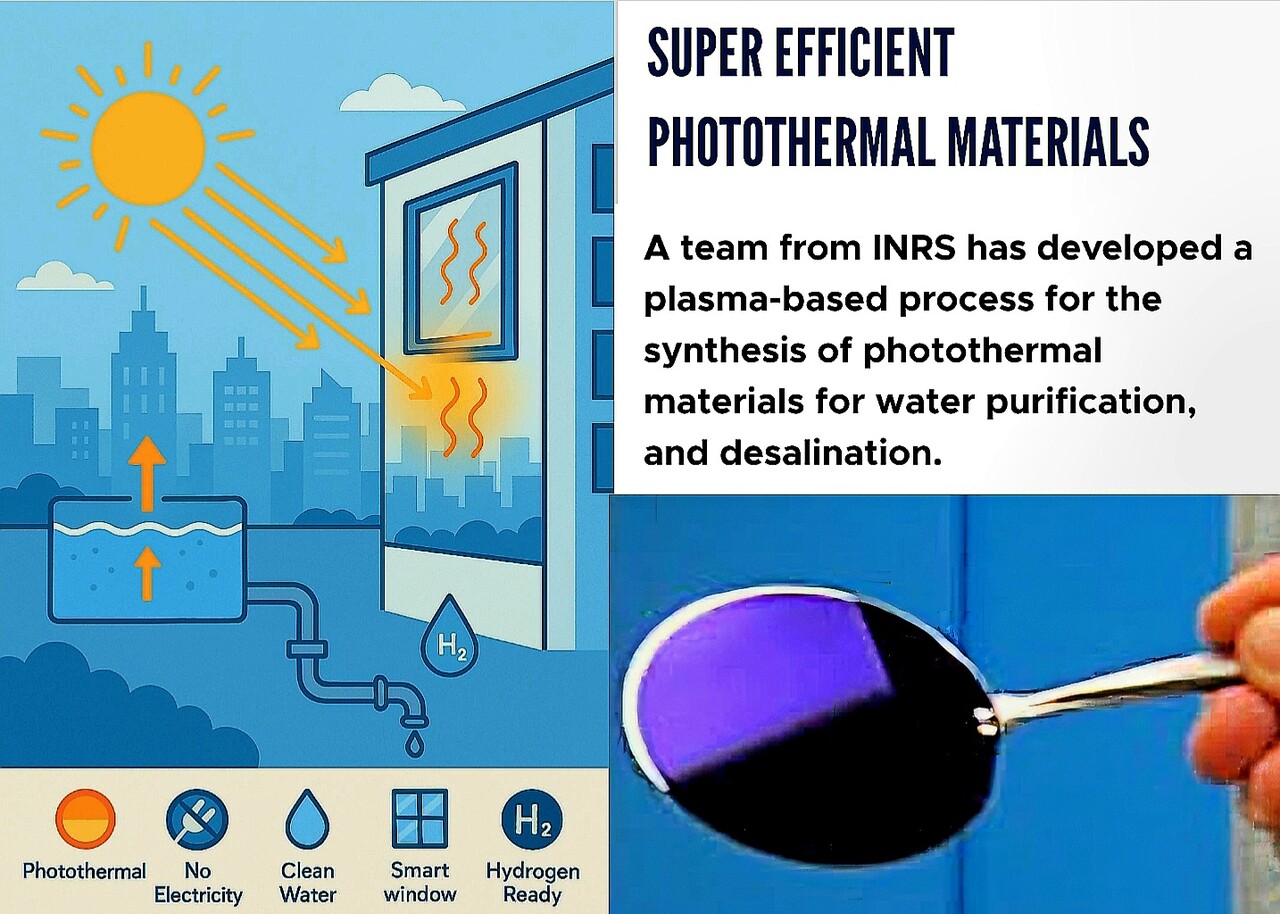 SUPER EFFICIENT PHOTOTHERMAL MATERIALS

A team from INRS has developed a plasma-based process for the synthesis of photothermal materials for water purification, and desalination.

$H_2$

Photothermal
No Electricity
Clean Water
Smart window
$H_2$
Hydrogen Ready